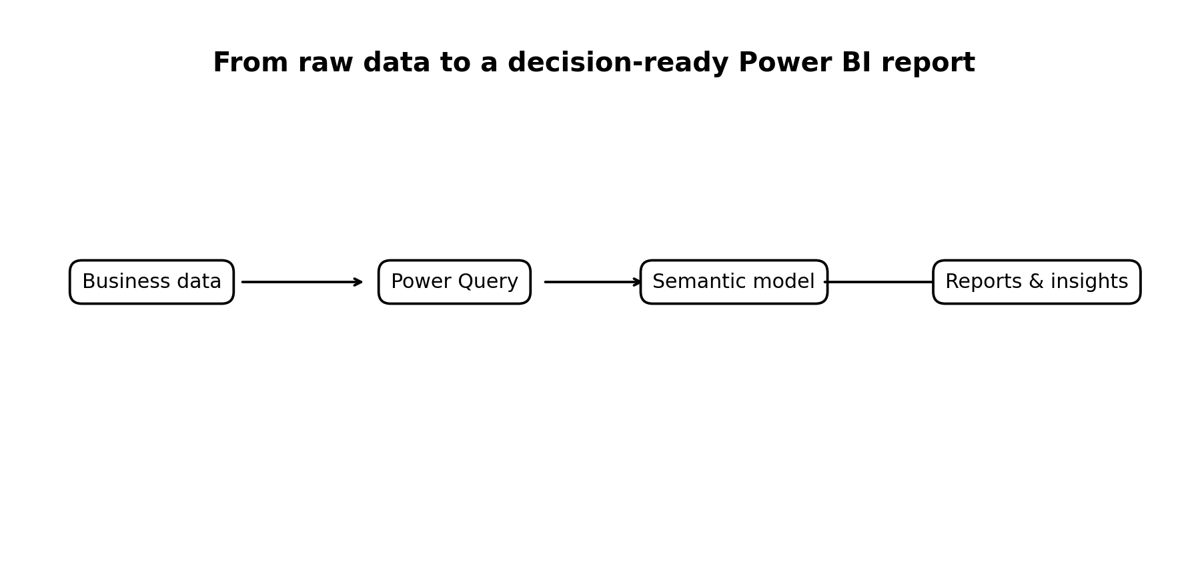 From raw data to a decision-ready Power BI report

Business data

Power Query

Semantic model

Reports & insights